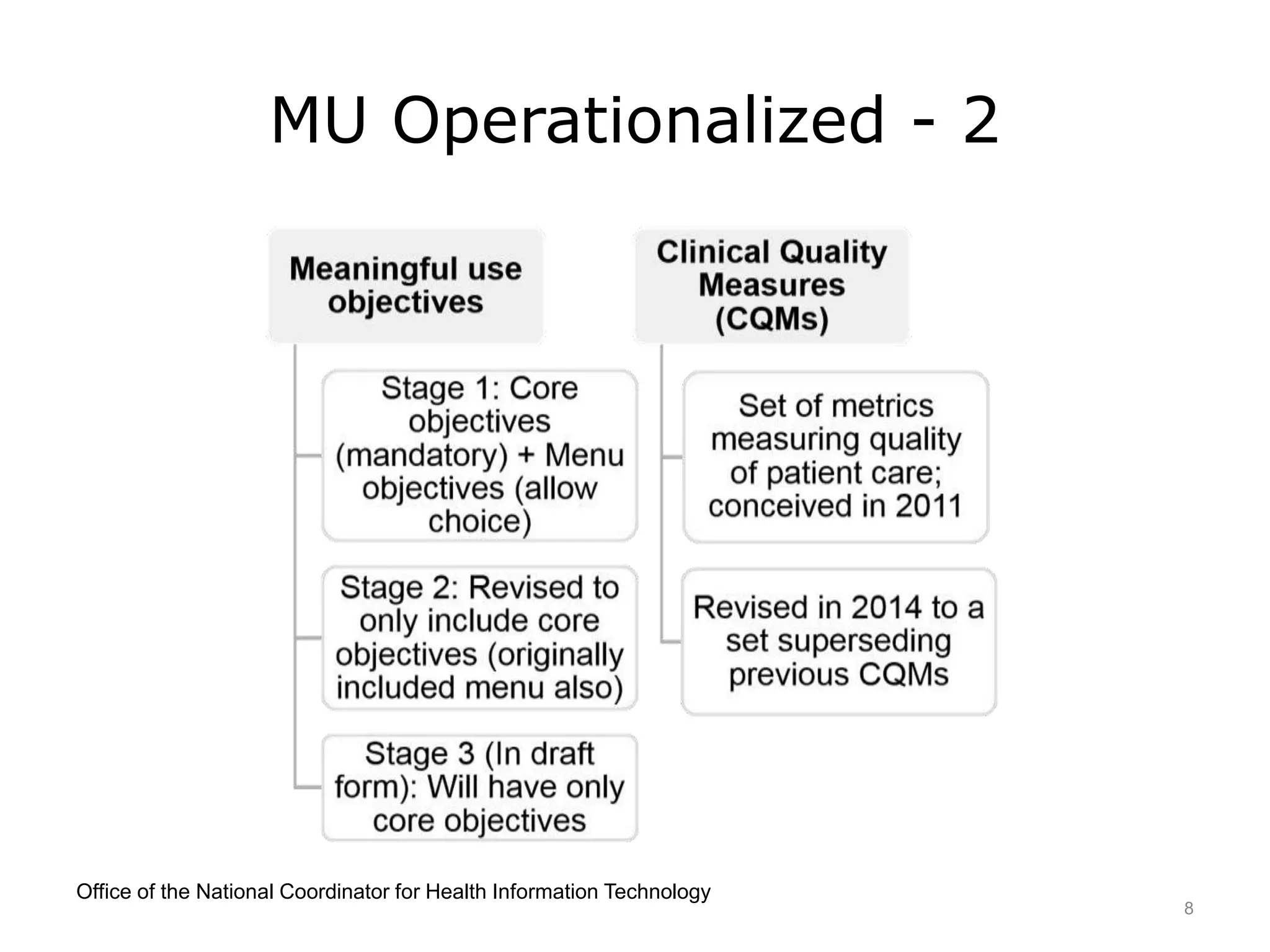 MU Operationalized - 2

Meaningful use objectives

Stage 1: Core objectives (mandatory) + Menu objectives (allow choice)

Stage 2: Revised to only include core objectives (originally included menu also)

Stage 3 (In draft form): Will have only core objectives

Clinical Quality Measures (CQMs)

Set of metrics measuring quality of patient care; conceived in 2011

Revised in 2014 to a set superseding previous CQMs

Office of the National Coordinator for Health Information Technology

8